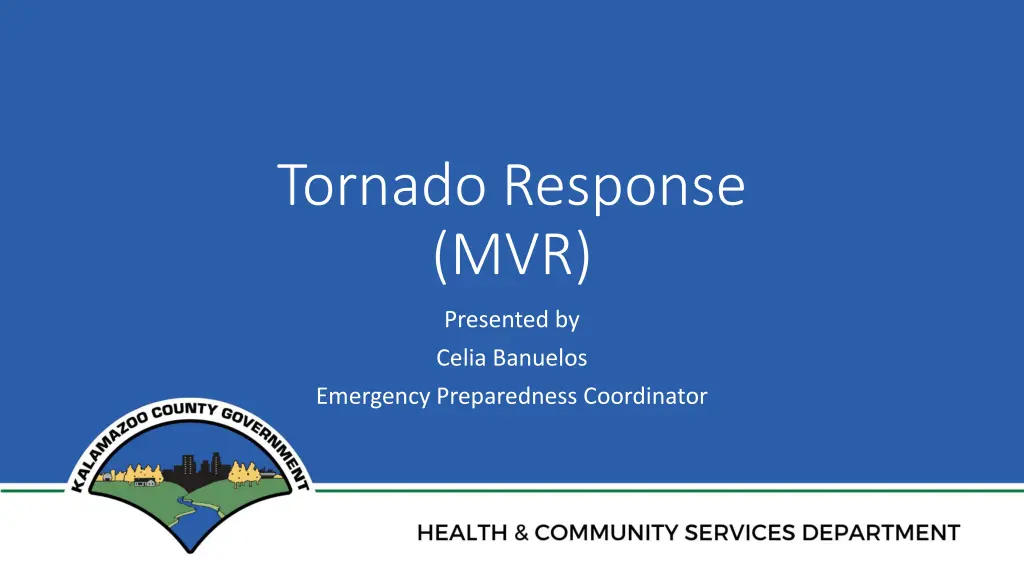 Tornado Response
(MVR)

Presented by

Celia Banuelos

Emergency Preparedness Coordinator

KALAMAZOO COUNTY GOVERNMENT

HEALTH & COMMUNITY SERVICES DEPARTMENT